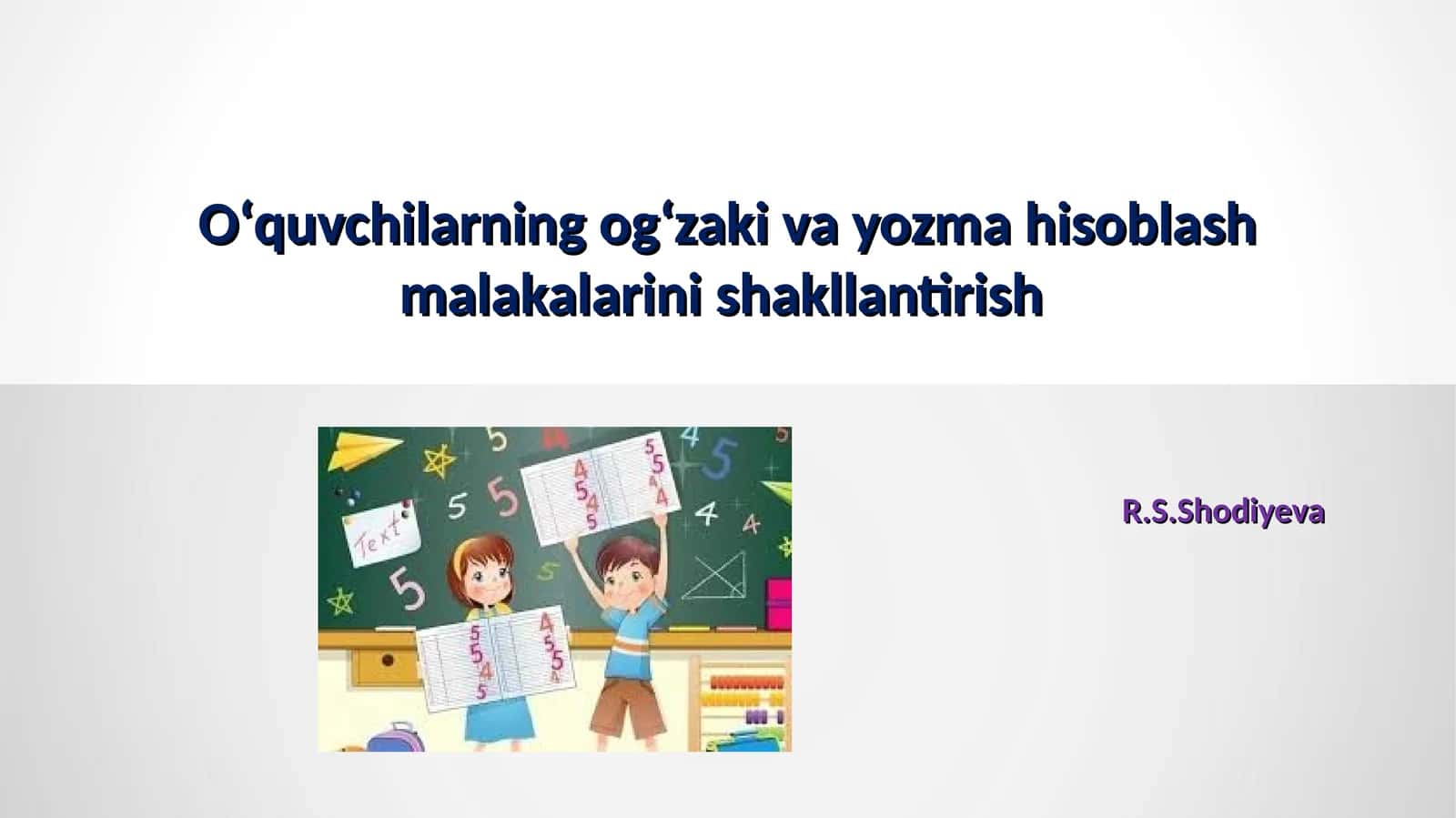 O‘quvchilarning og‘zaki va yozma hisoblash malakalarini shakllantirish

Text

R.S.Shodiyeva